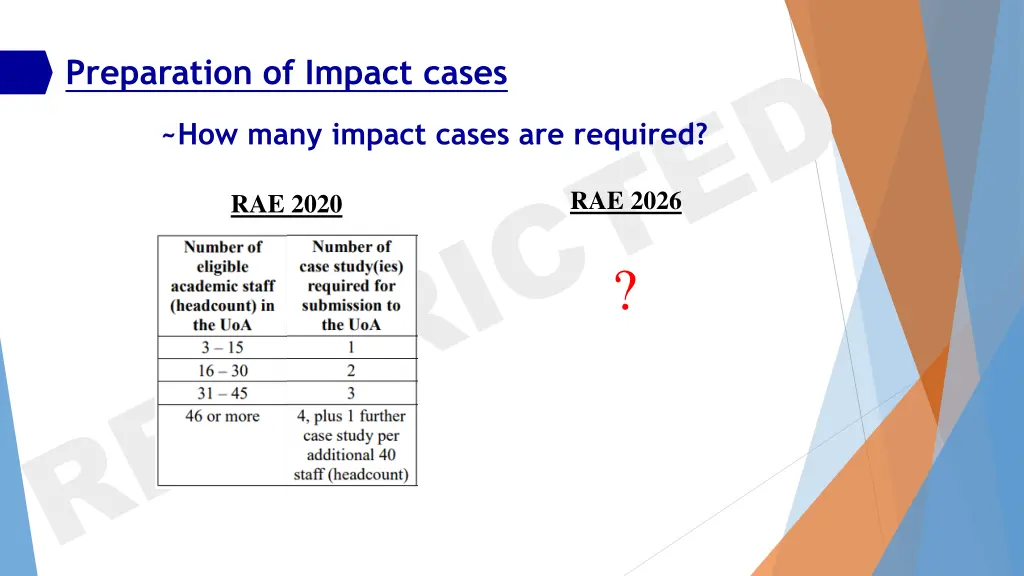 Preparation of Impact cases

~How many impact cases are required?

RAE 2020

| Number of eligible academic staff (headcount) in the UoA | Number of case study(ies) required for submission to the UoA |
|---|---|
| 3 – 15 | 1 |
| 16 – 30 | 2 |
| 31 – 45 | 3 |
| 46 or more | 4, plus 1 further case study per additional 40 staff (headcount) |

RAE 2026

?

RESTRICTED